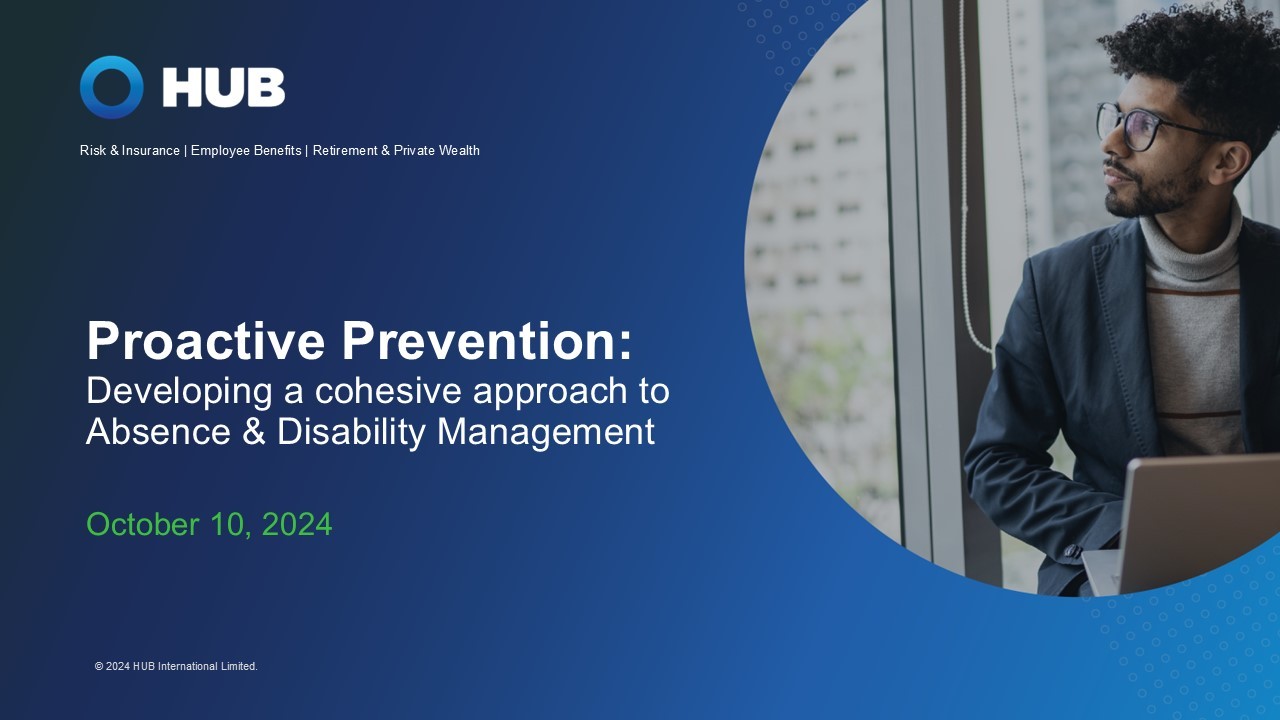 HUB

Risk & Insurance | Employee Benefits | Retirement & Private Wealth

Proactive Prevention:
Developing a cohesive approach to Absence & Disability Management

October 10, 2024

© 2024 HUB International Limited.